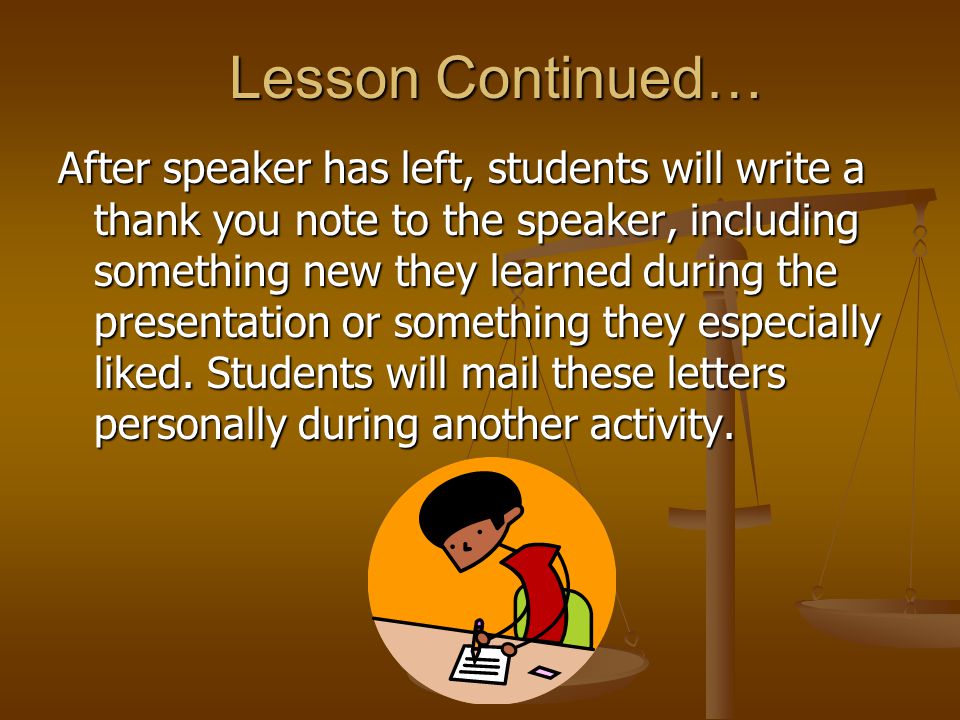 Lesson Continued…

After speaker has left, students will write a thank you note to the speaker, including something new they learned during the presentation or something they especially liked. Students will mail these letters personally during another activity.